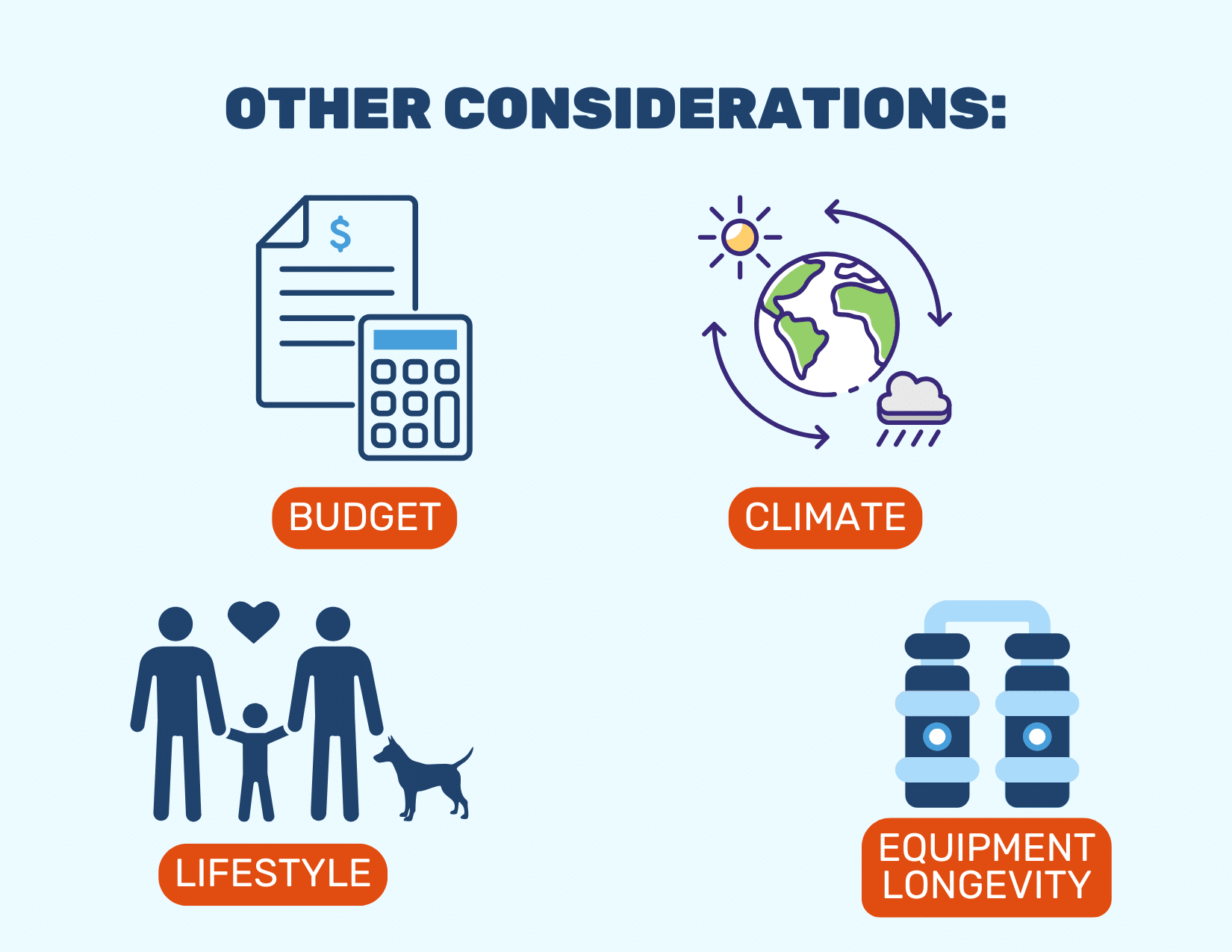 OTHER CONSIDERATIONS:

$

BUDGET

CLIMATE

LIFESTYLE

EQUIPMENT LONGEVITY